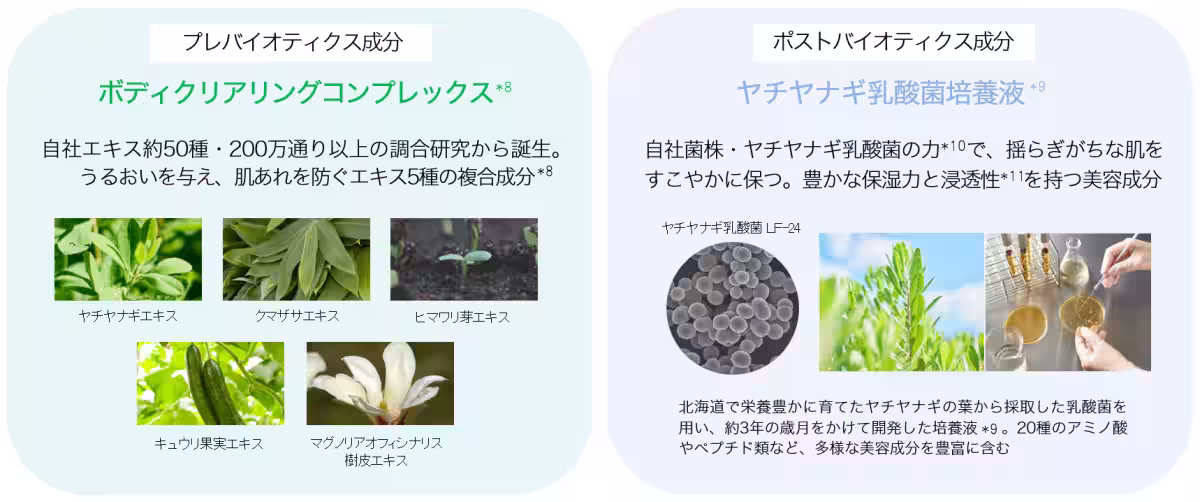 プレバイオティクス成分

ボディクリアリングコンプレックス*8

自社エキス約50種・200万通り以上の調合研究から誕生。うるおいを与え、肌あれを防ぐエキス5種の複合成分*8

ヤチヤナギエキス

クマザサエキス

ヒマワリ芽エキス

キュウリ果実エキス

マグノリアオフィシナリス樹皮エキス

ポストバイオティクス成分

ヤチヤナギ乳酸菌培養液*9

自社菌株・ヤチヤナギ乳酸菌の力*10で、揺らぎがちな肌をすこやかに保つ。豊かな保湿力と浸透性*11を持つ美容成分

ヤチヤナギ乳酸菌 LF-24

北海道で栄養豊かに育てたヤチヤナギの葉から採取した乳酸菌を用い、約3年の歳月をかけて開発した培養液*9。20種のアミノ酸やペプチド類など、多様な美容成分を豊富に含む